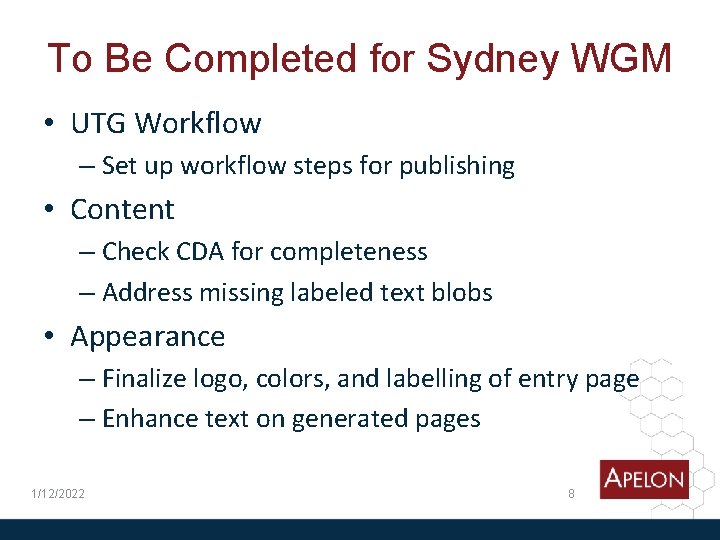 To Be Completed for Sydney WGM

• UTG Workflow
– Set up workflow steps for publishing

• Content
– Check CDA for completeness
– Address missing labeled text blobs

• Appearance
– Finalize logo, colors, and labelling of entry page
– Enhance text on generated pages

1/12/2022

8

APELON